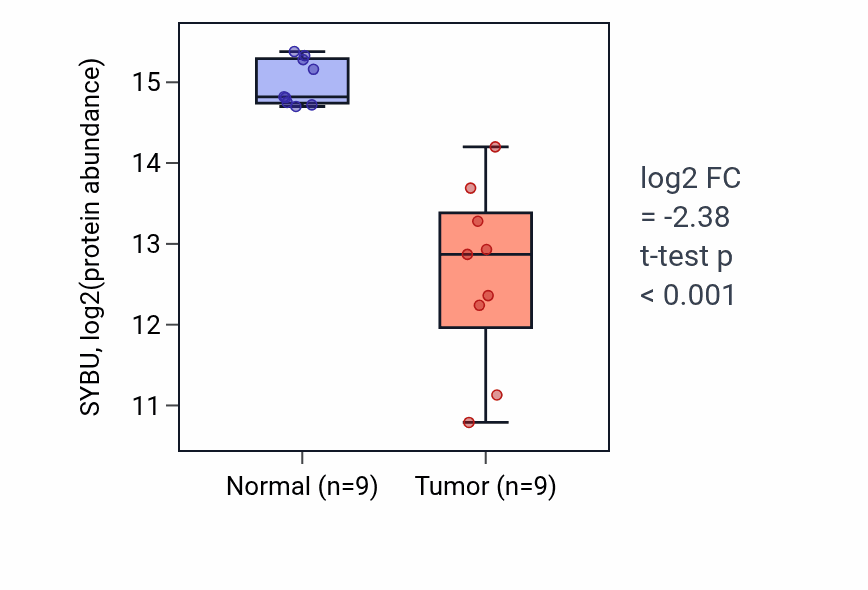 SYBU, log2(protein abundance)

15
14
13
12
11

Normal (n=9)
Tumor (n=9)

log2 FC
= -2.38
t-test p
< 0.001